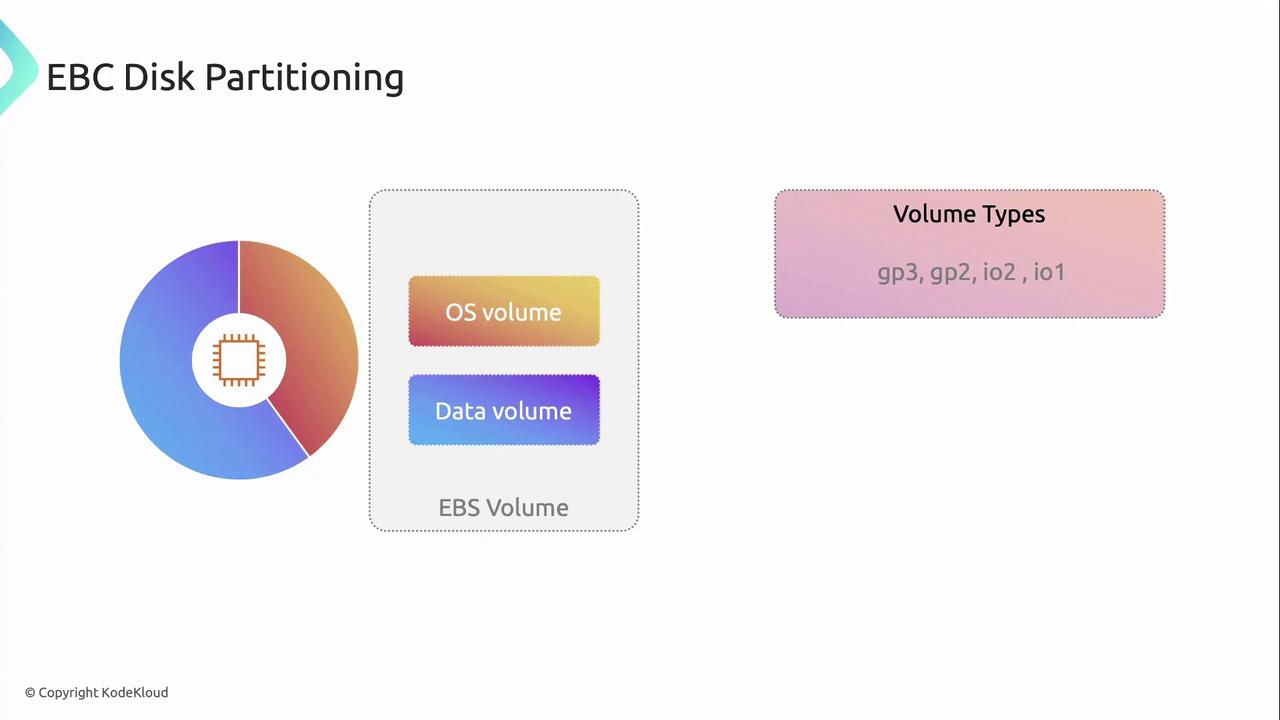 EBC Disk Partitioning

OS volume

Data volume

EBS Volume

Volume Types

gp3, gp2, io2 , io1

© Copyright KodeKloud